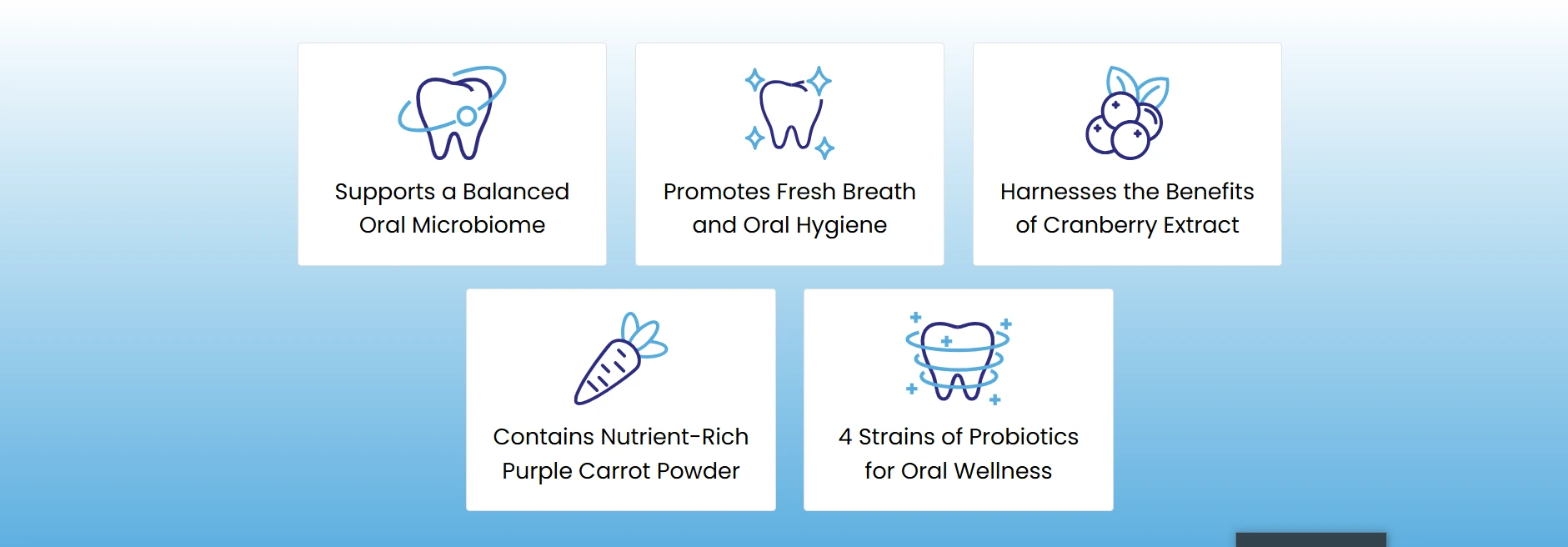 Supports a Balanced Oral Microbiome

Promotes Fresh Breath and Oral Hygiene

Harnesses the Benefits of Cranberry Extract

Contains Nutrient-Rich Purple Carrot Powder

4 Strains of Probiotics for Oral Wellness